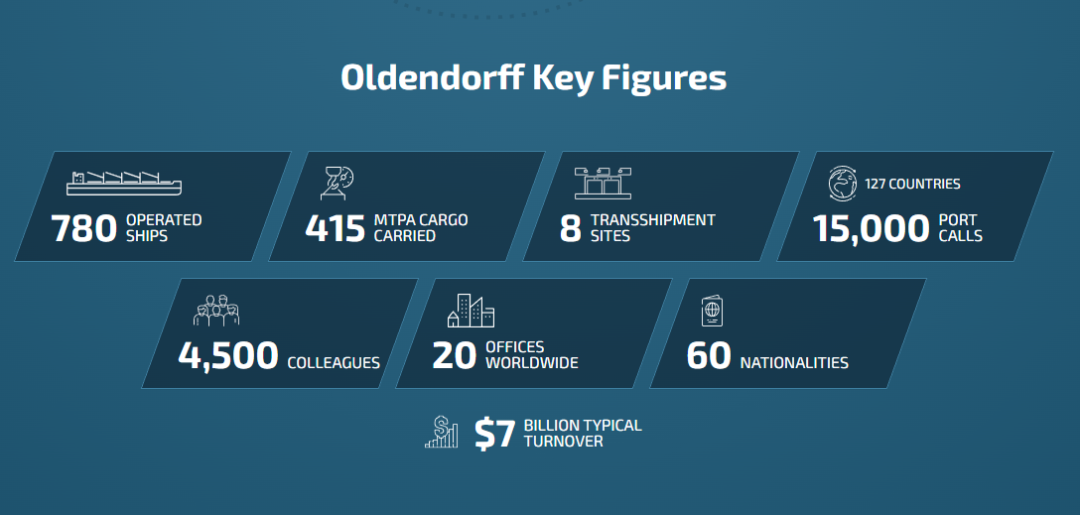 Oldendorff Key Figures

780 OPERATED SHIPS

415 MTPA CARGO CARRIED

8 TRANSSHIPMENT SITES

127 COUNTRIES
15,000 PORT CALLS

4,500 COLLEAGUES

20 OFFICES WORLDWIDE

60 NATIONALITIES

$7 BILLION TYPICAL TURNOVER